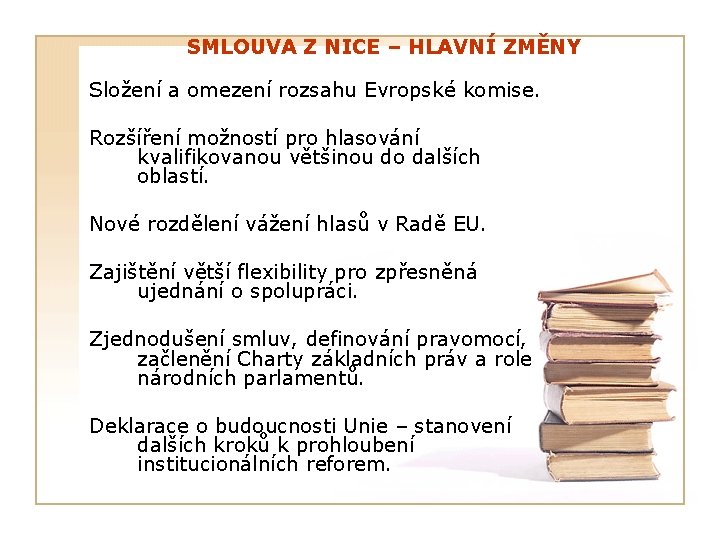 SMLOUVA Z NICE – HLAVNÍ ZMĚNY

Složení a omezení rozsahu Evropské komise.

Rozšíření možností pro hlasování kvalifikovanou většinou do dalších oblastí.

Nové rozdělení vážení hlasů v Radě EU.

Zajištění větší flexibility pro zpřesněná ujednání o spolupráci.

Zjednodušení smluv, definování pravomocí, začlenění Charty základních práv a role národních parlamentů.

Deklarace o budoucnosti Unie – stanovení dalších kroků k prohloubení institucionálních reforem.